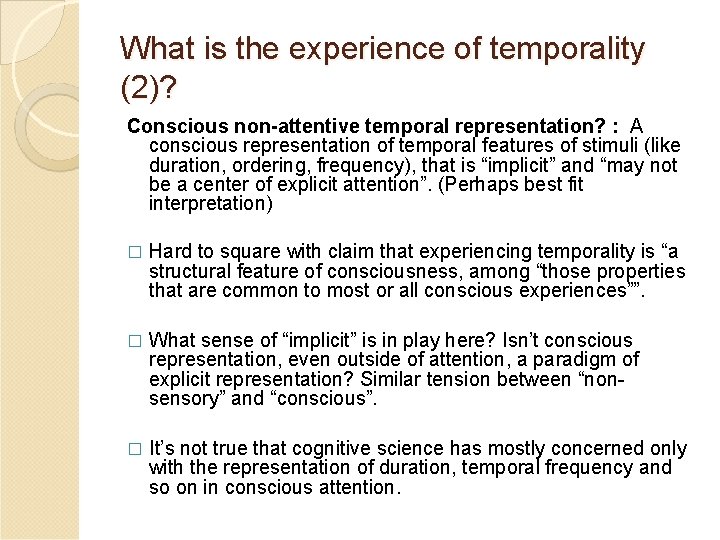 What is the experience of temporality (2)?

Conscious non-attentive temporal representation? : A conscious representation of temporal features of stimuli (like duration, ordering, frequency), that is “implicit” and “may not be a center of explicit attention”. (Perhaps best fit interpretation)

□ Hard to square with claim that experiencing temporality is “a structural feature of consciousness, among “those properties that are common to most or all conscious experiences””.

□ What sense of “implicit” is in play here? Isn’t conscious representation, even outside of attention, a paradigm of explicit representation? Similar tension between “non-sensory” and “conscious”.

□ It’s not true that cognitive science has mostly concerned only with the representation of duration, temporal frequency and so on in conscious attention.